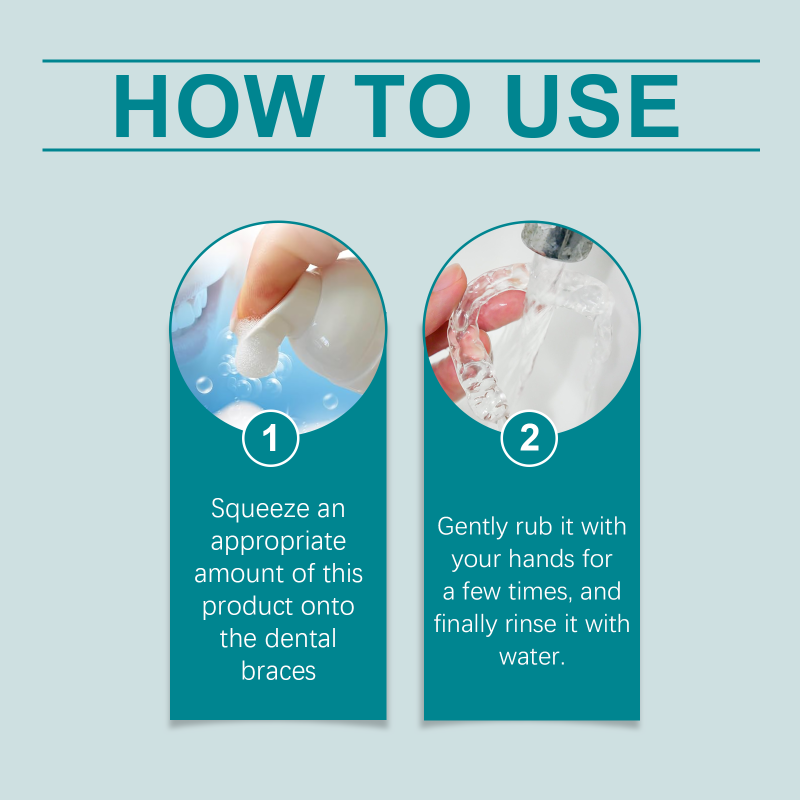 HOW TO USE

1

Squeeze an appropriate amount of this product onto the dental braces

2

Gently rub it with your hands for a few times, and finally rinse it with water.